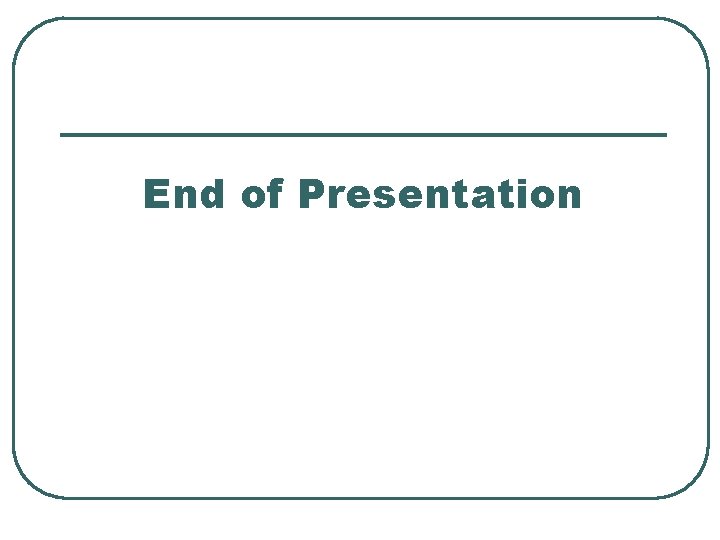 End of Presentation